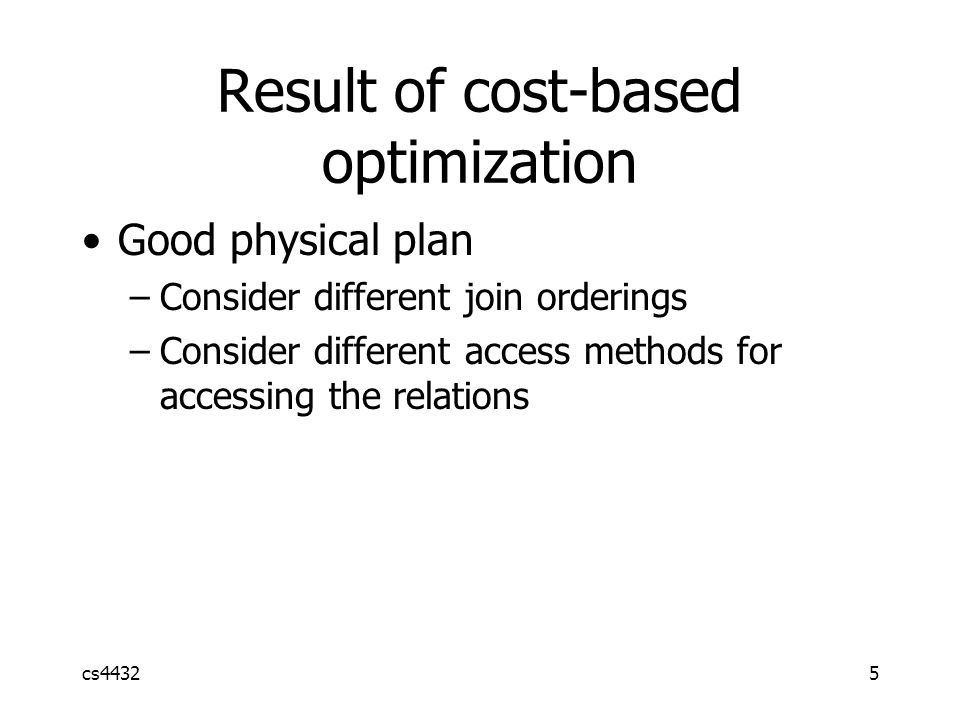 Result of cost-based optimization

• Good physical plan
– Consider different join orderings
– Consider different access methods for accessing the relations

cs4432

5